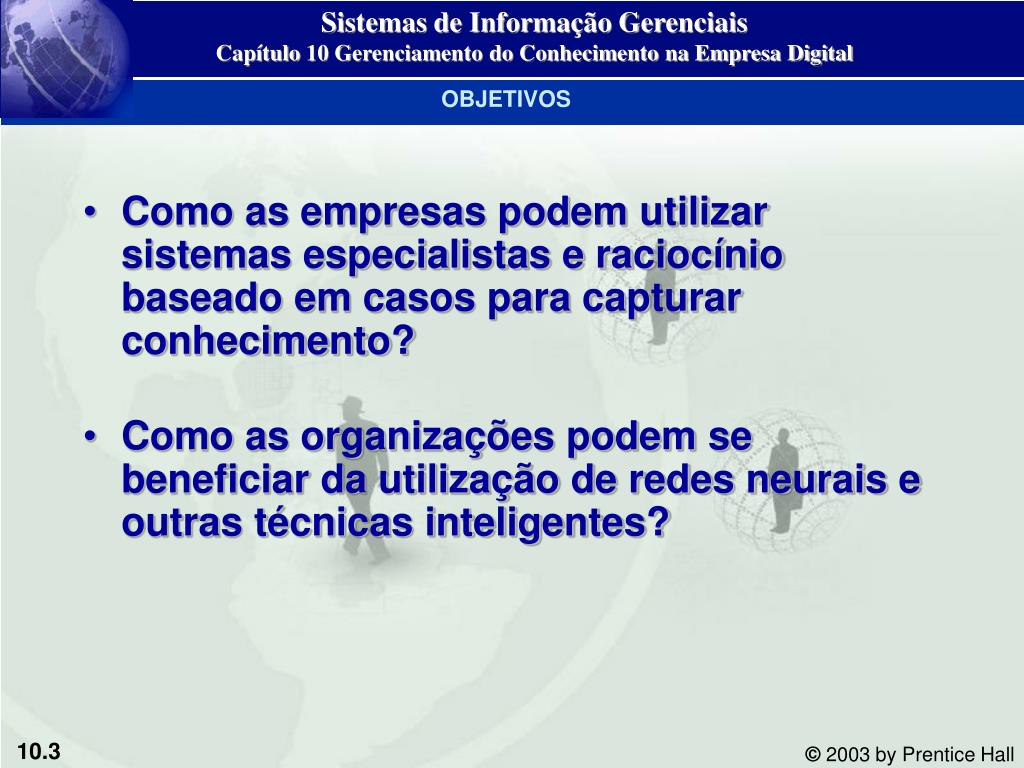 Sistemas de Informação Gerenciais
Capítulo 10 Gerenciamento do Conhecimento na Empresa Digital

OBJETIVOS

• Como as empresas podem utilizar sistemas especialistas e raciocínio baseado em casos para capturar conhecimento?

• Como as organizações podem se beneficiar da utilização de redes neurais e outras técnicas inteligentes?

10.3

© 2003 by Prentice Hall